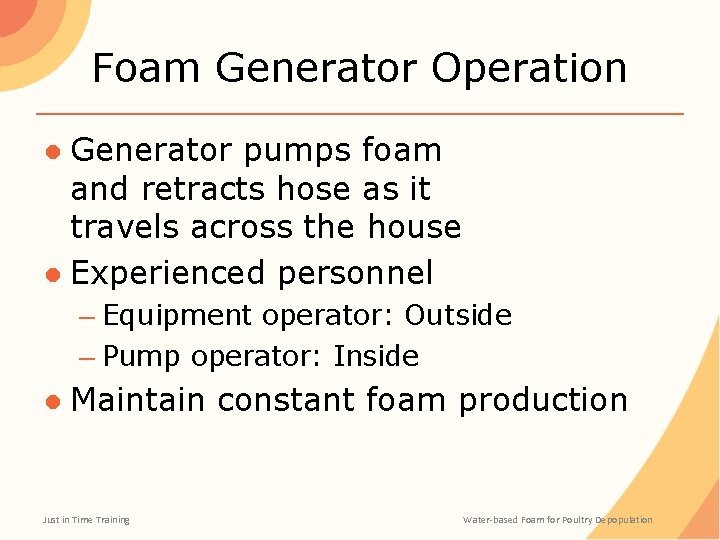 Foam Generator Operation

● Generator pumps foam and retracts hose as it travels across the house
● Experienced personnel
– Equipment operator: Outside
– Pump operator: Inside
● Maintain constant foam production

Just in Time Training

Water-based Foam for Poultry Depopulation